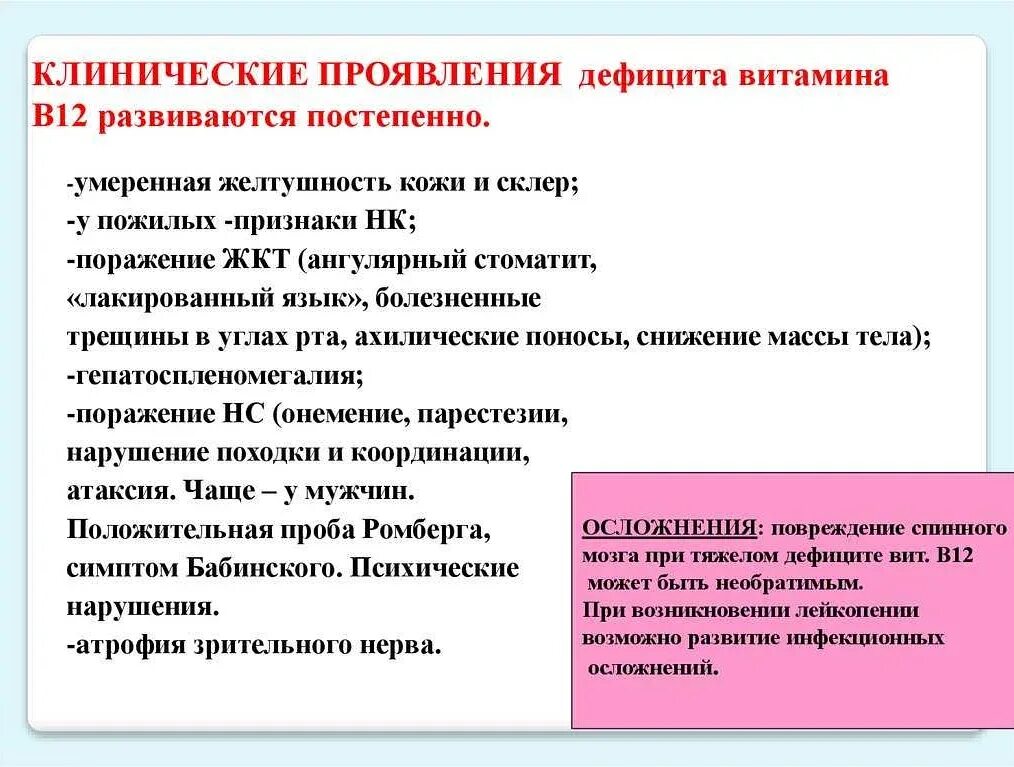 КЛИНИЧЕСКИЕ ПРОЯВЛЕНИЯ дефицита витамина В12 развиваются постепенно.

-умеренная желтушность кожи и склер;
-у пожилых -признаки НК;
-поражение ЖКТ (ангулярный стоматит, «лакированный язык», болезненные трещины в углах рта, ахилические поносы, снижение массы тела);
-гепатоспленомегалия;
-поражение НС (онемение, парестезии, нарушение походки и координации, атаксия. Чаще – у мужчин. Положительная проба Ромберга, симптом Бабинского. Психические нарушения.
-атрофия зрительного нерва.

ОСЛОЖНЕНИЯ: повреждение спинного мозга при тяжелом дефиците вит. В12 может быть необратимым.
При возникновении лейкопении возможно развитие инфекционных осложнений.